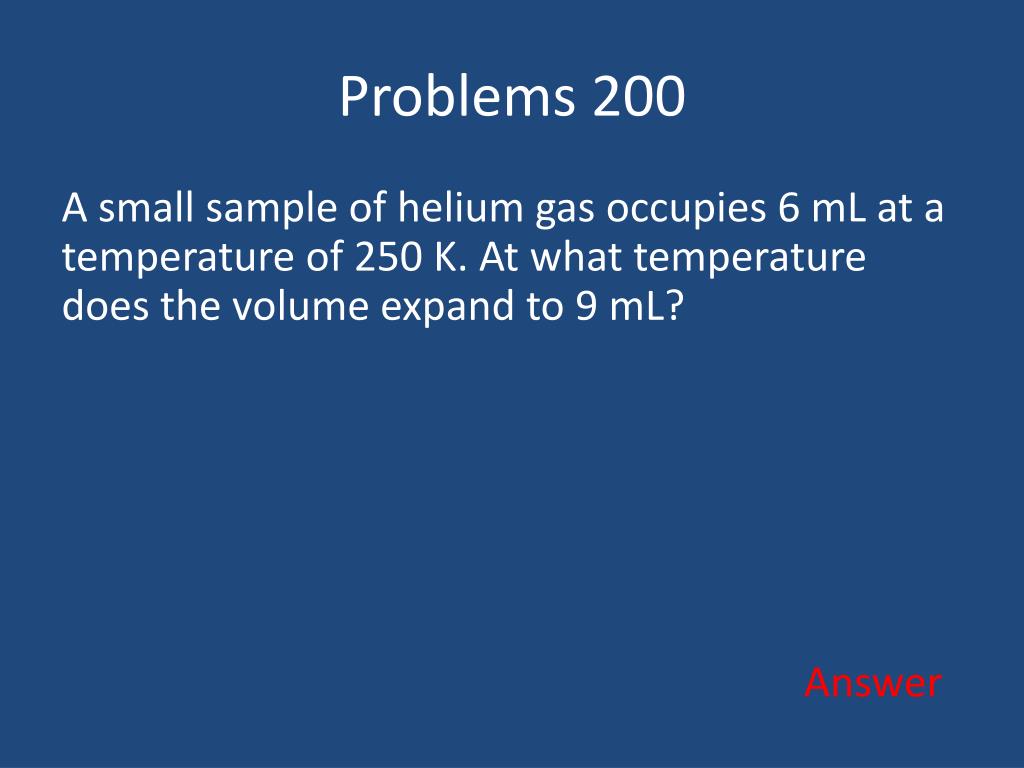 Problems 200

A small sample of helium gas occupies 6 mL at a temperature of 250 K. At what temperature does the volume expand to 9 mL?

Answer